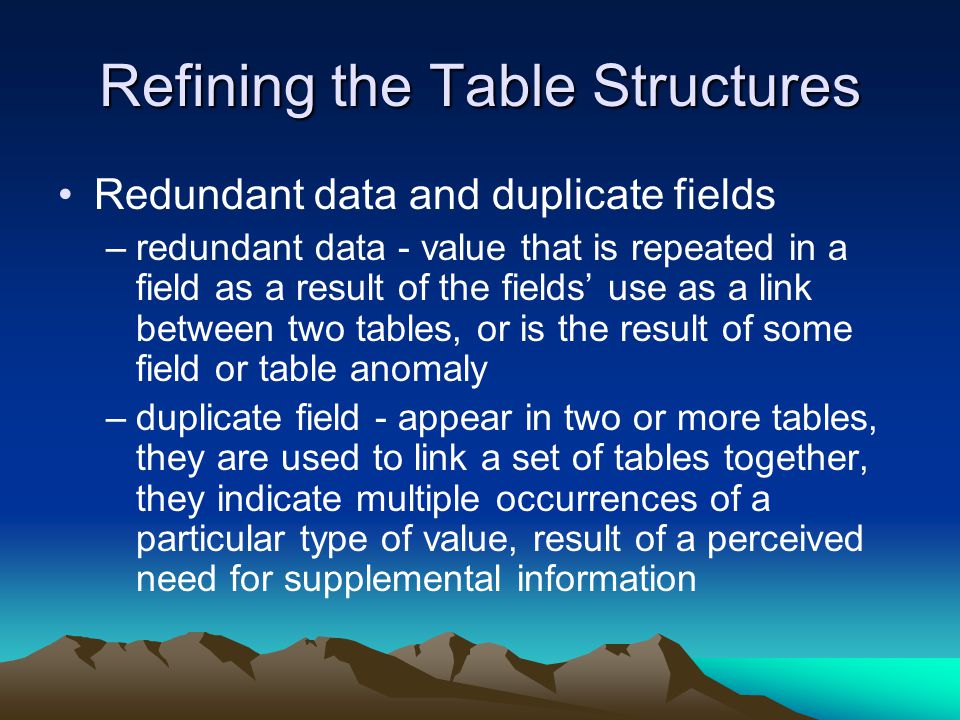 Refining the Table Structures

• Redundant data and duplicate fields

– redundant data - value that is repeated in a field as a result of the fields’ use as a link between two tables, or is the result of some field or table anomaly

– duplicate field - appear in two or more tables, they are used to link a set of tables together, they indicate multiple occurrences of a particular type of value, result of a perceived need for supplemental information